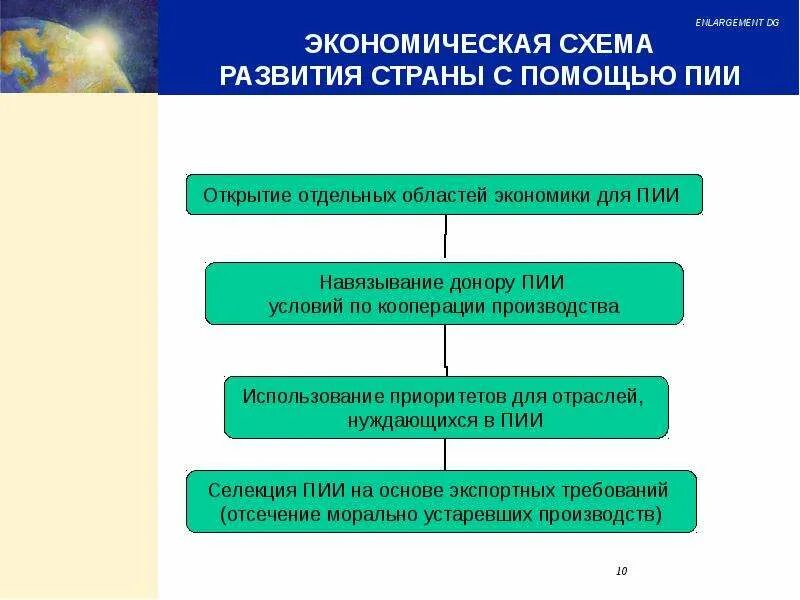 ENLARGEMENT DG

ЭКОНОМИЧЕСКАЯ СХЕМА РАЗВИТИЯ СТРАНЫ С ПОМОЩЬЮ ПИИ

Открытие отдельных областей экономики для ПИИ

Навязывание донору ПИИ условий по кооперации производства

Использование приоритетов для отраслей, нуждающихся в ПИИ

Селекция ПИИ на основе экспортных требований (отсечение морально устаревших производств)

10